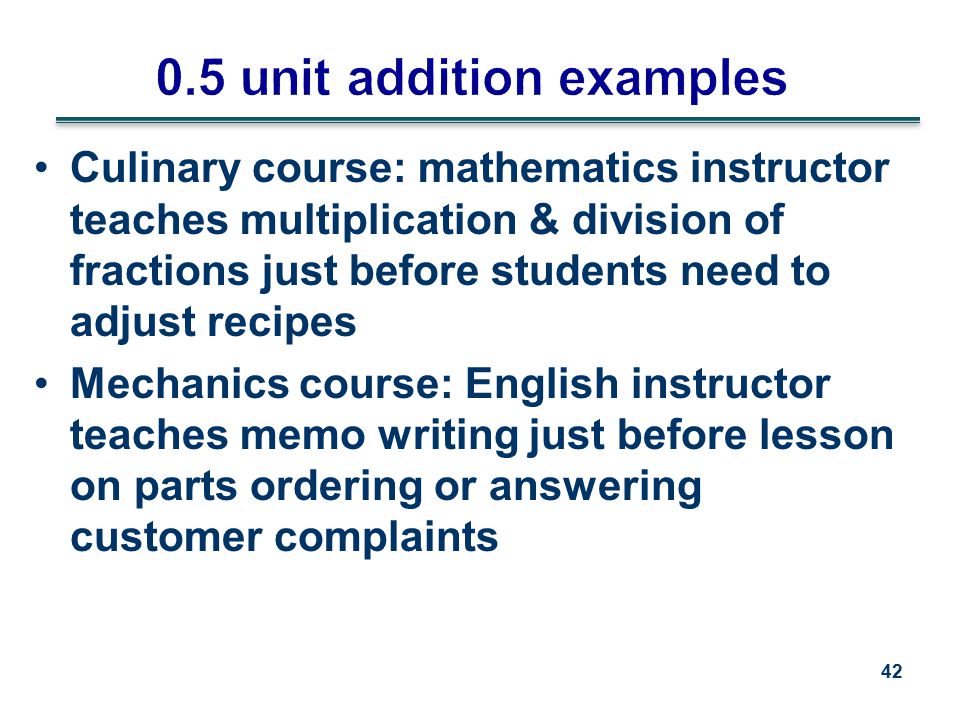 0.5 unit addition examples

• Culinary course: mathematics instructor teaches multiplication & division of fractions just before students need to adjust recipes

• Mechanics course: English instructor teaches memo writing just before lesson on parts ordering or answering customer complaints

42